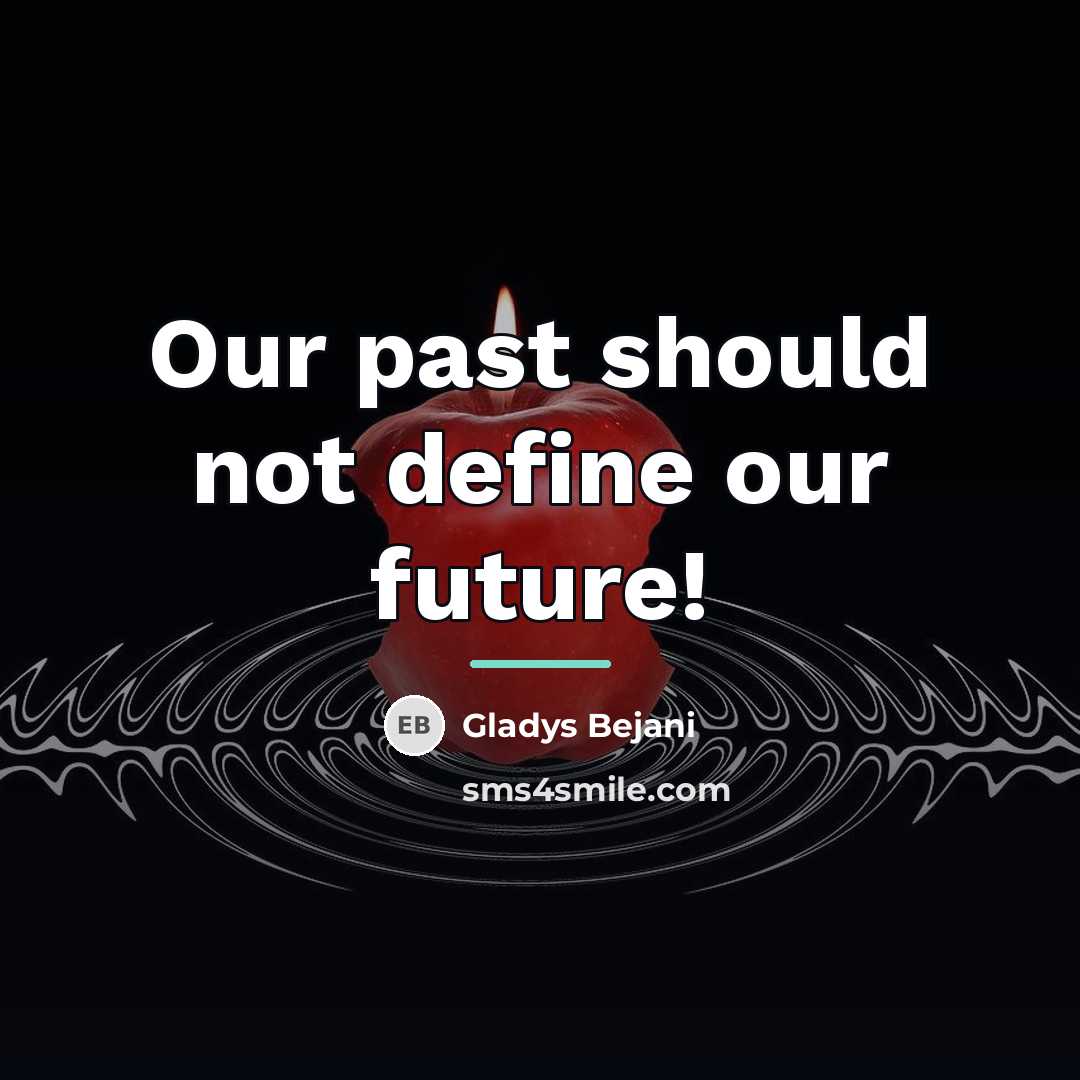 Our past should not define our future!

EB Gladys Bejani

sms4smile.com